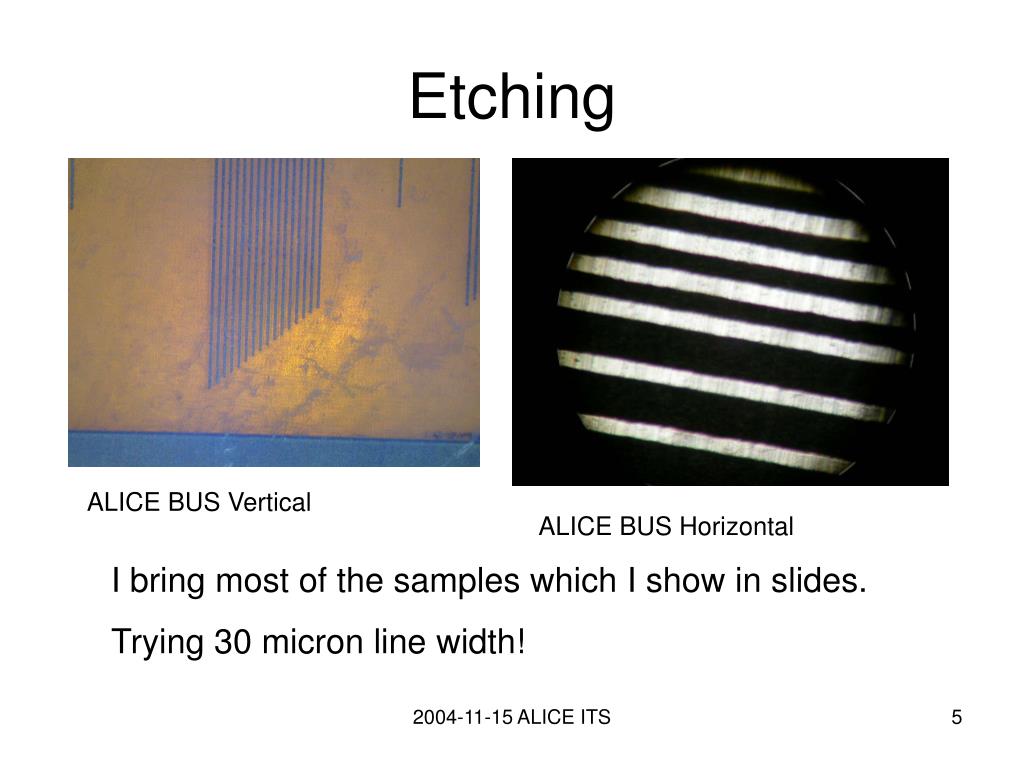 Etching

ALICE BUS Vertical

ALICE BUS Horizontal

I bring most of the samples which I show in slides.

Trying 30 micron line width!

2004-11-15 ALICE ITS

5